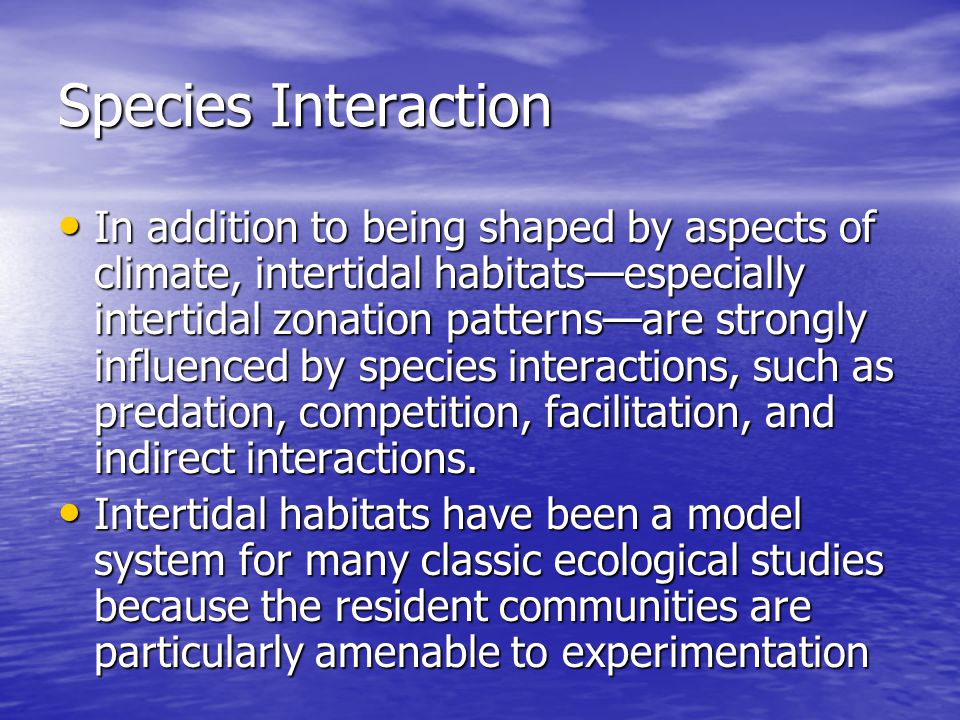 Species Interaction

• In addition to being shaped by aspects of climate, intertidal habitats—especially intertidal zonation patterns—are strongly influenced by species interactions, such as predation, competition, facilitation, and indirect interactions.

• Intertidal habitats have been a model system for many classic ecological studies because the resident communities are particularly amenable to experimentation